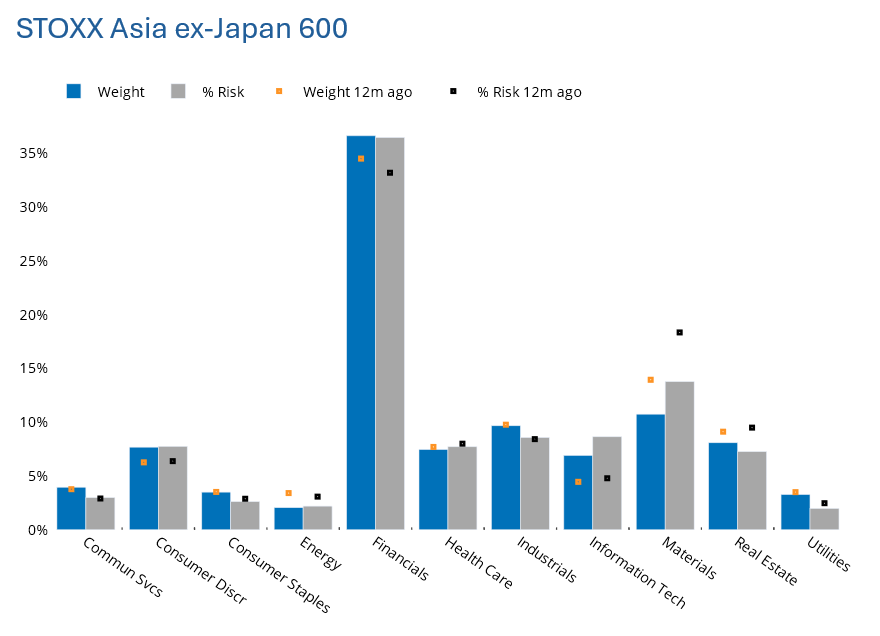 STOXX Asia ex-Japan 600

Weight
% Risk
Weight 12m ago
% Risk 12m ago

35%
30%
25%
20%
15%
10%
5%
0%

Commun Svcs
Consumer Discr
Consumer Staples
Energy
Financials
Health Care
Industrials
Information Tech
Materials
Real Estate
Utilities